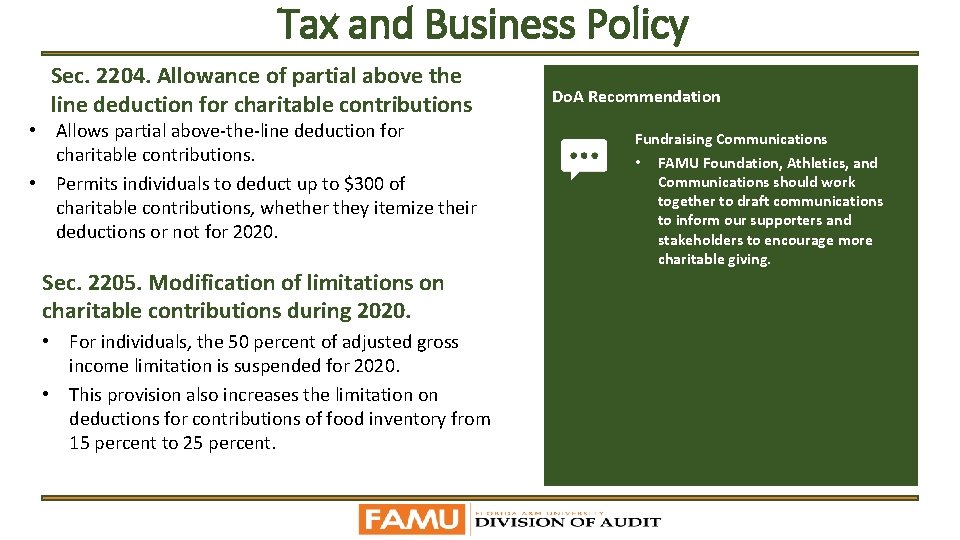 Tax and Business Policy

Sec. 2204. Allowance of partial above the line deduction for charitable contributions

• Allows partial above-the-line deduction for charitable contributions.
• Permits individuals to deduct up to \$300 of charitable contributions, whether they itemize their deductions or not for 2020.

Sec. 2205. Modification of limitations on charitable contributions during 2020.

• For individuals, the 50 percent of adjusted gross income limitation is suspended for 2020.
• This provision also increases the limitation on deductions for contributions of food inventory from 15 percent to 25 percent.

DoA Recommendation

Fundraising Communications
• FAMU Foundation, Athletics, and Communications should work together to draft communications to inform our supporters and stakeholders to encourage more charitable giving.

FAMU FLORIDA A&M UNIVERSITY DIVISION OF AUDIT